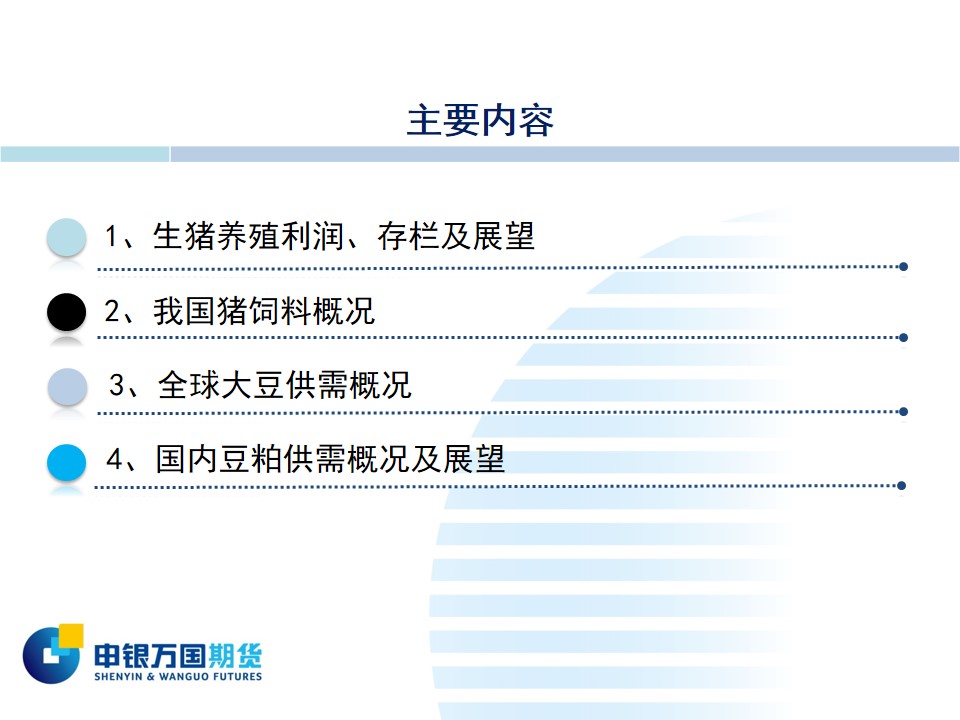 主要内容

1、生猪养殖利润、存栏及展望

2、我国猪饲料概况

3、全球大豆供需概况

4、国内豆粕供需概况及展望

申银万国期货
SHENYIN & WANGUO FUTURES